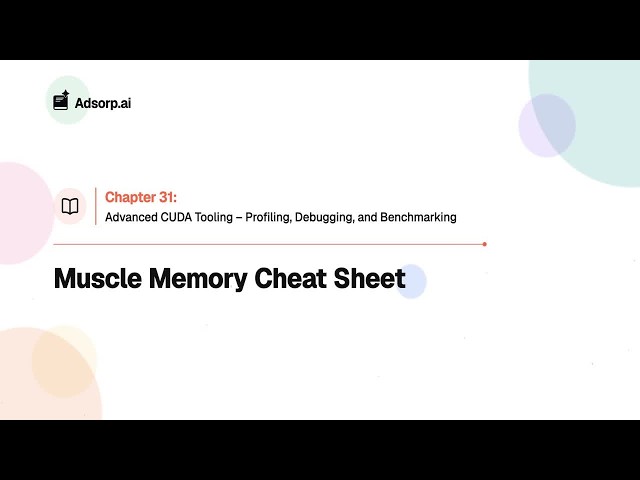 Adsorp.ai

Chapter 31:
Advanced CUDA Tooling – Profiling, Debugging, and Benchmarking

Muscle Memory Cheat Sheet